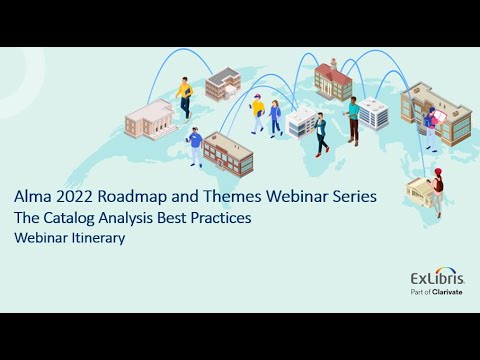 Alma 2022 Roadmap and Themes Webinar Series
The Catalog Analysis Best Practices
Webinar Itinerary

ExLibris
Part of Clarivate